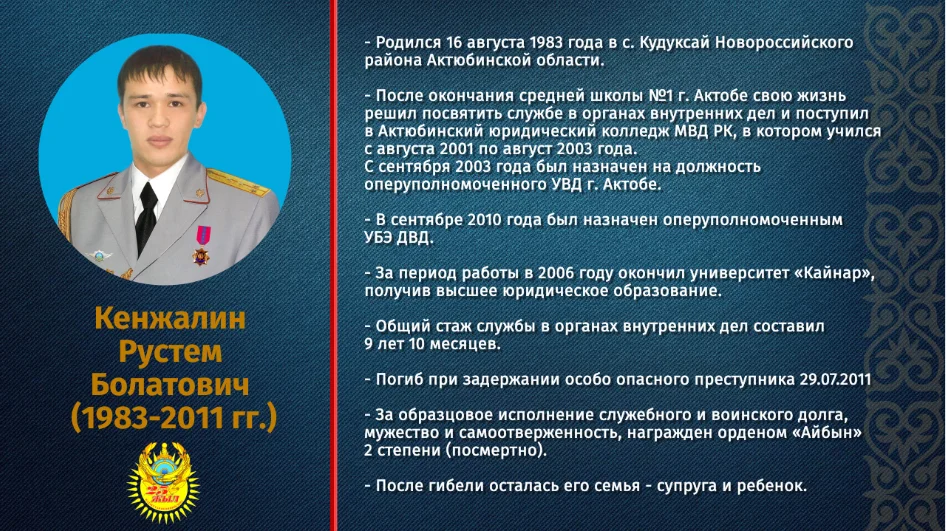 Кенжалин Рустем Болатович (1983-2011 гг.)

25 жыл

- Родился 16 августа 1983 года в с. Кудуксай Новороссийского района Актюбинской области.

- После окончания средней школы №1 г. Актобе свою жизнь решил посвятить службе в органах внутренних дел и поступил в Актюбинский юридический колледж МВД РК, в котором учился с августа 2001 по август 2003 года.
С сентября 2003 года был назначен на должность оперуполномоченного УВД г. Актобе.

- В сентябре 2010 года был назначен оперуполномоченным УБЭ ДВД.

- За период работы в 2006 году окончил университет «Кайнар», получив высшее юридическое образование.

- Общий стаж службы в органах внутренних дел составил 9 лет 10 месяцев.

- Погиб при задержании особо опасного преступника 29.07.2011

- За образцовое исполнение служебного и воинского долга, мужество и самоотверженность, награжден орденом «Айбын» 2 степени (посмертно).

- После гибели осталась его семья - супруга и ребенок.